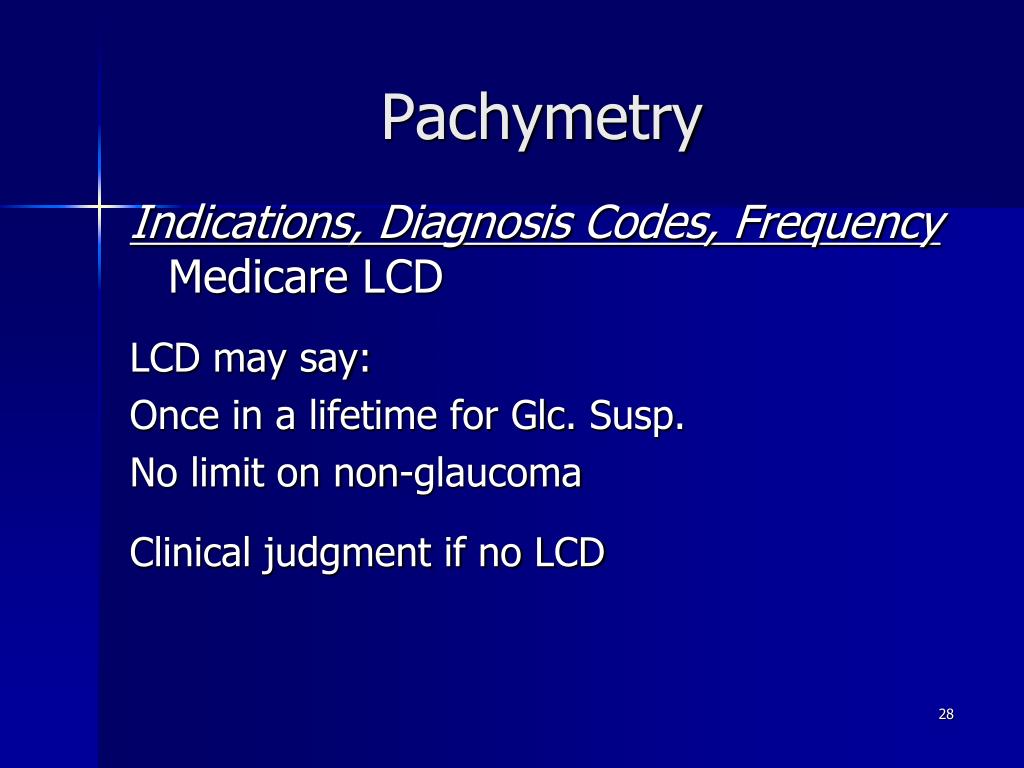 Pachymetry

Indications, Diagnosis Codes, Frequency
Medicare LCD

LCD may say:
Once in a lifetime for Glc. Susp.
No limit on non-glaucoma

Clinical judgment if no LCD

28